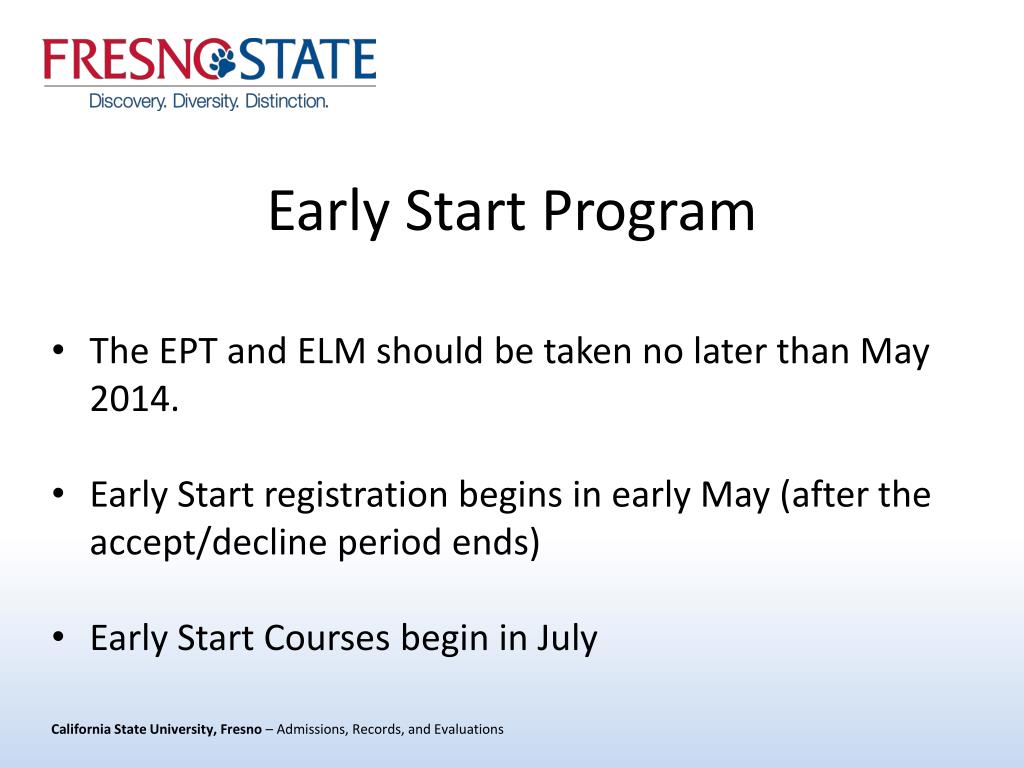 FRESNO STATE
Discovery. Diversity. Distinction.

Early Start Program

• The EPT and ELM should be taken no later than May 2014.

• Early Start registration begins in early May (after the accept/decline period ends)

• Early Start Courses begin in July

California State University, Fresno – Admissions, Records, and Evaluations